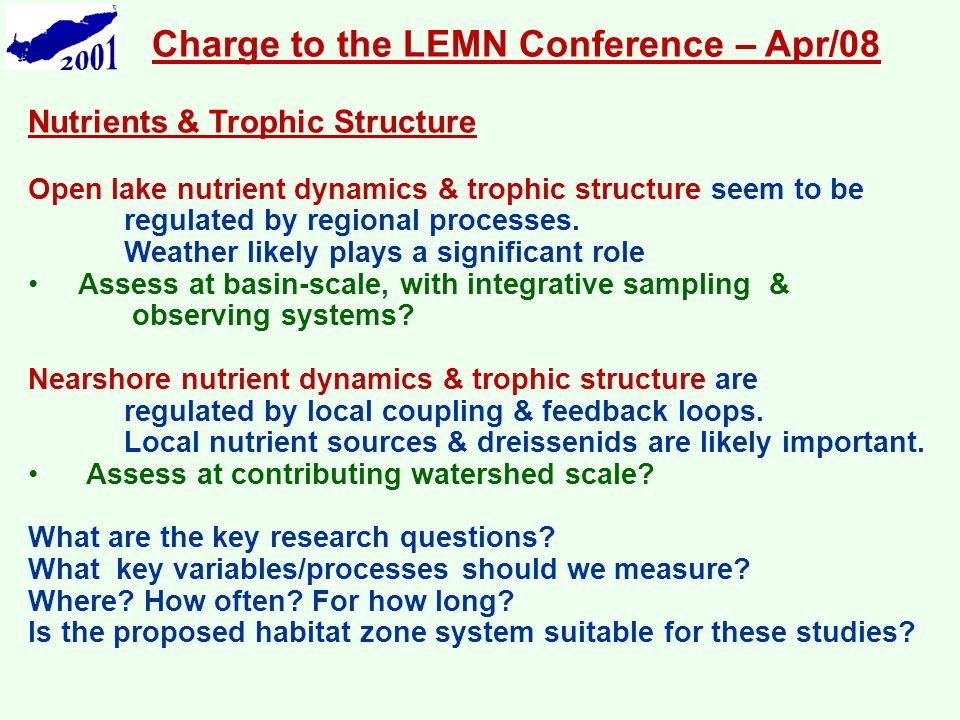 2001

Charge to the LEMN Conference – Apr/08

Nutrients & Trophic Structure

Open lake nutrient dynamics & trophic structure seem to be regulated by regional processes.
Weather likely plays a significant role
• Assess at basin-scale, with integrative sampling & observing systems?

Nearshore nutrient dynamics & trophic structure are regulated by local coupling & feedback loops.
Local nutrient sources & dreissenids are likely important.
• Assess at contributing watershed scale?

What are the key research questions?
What key variables/processes should we measure?
Where? How often? For how long?
Is the proposed habitat zone system suitable for these studies?